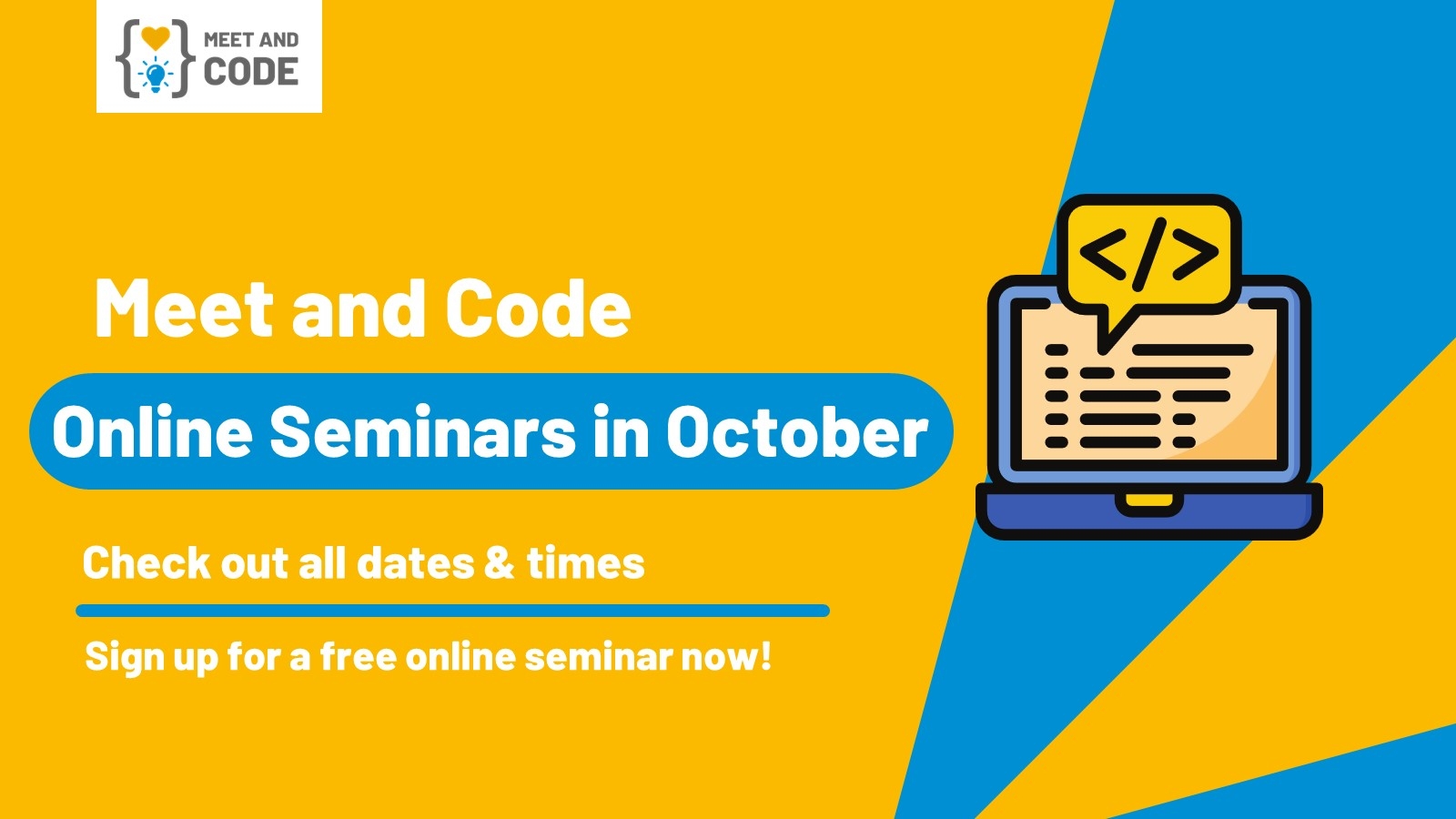 MEET AND CODE

Meet and Code

Online Seminars in October

Check out all dates & times

Sign up for a free online seminar now!

</>